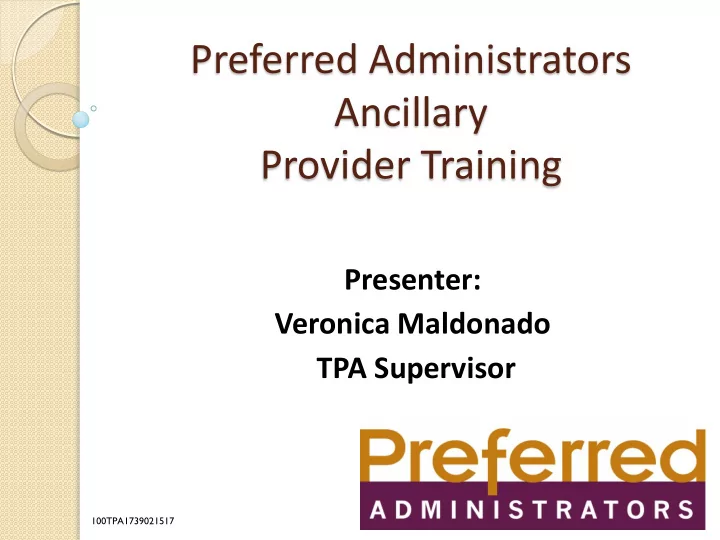 Preferred Administrators
Ancillary
Provider Training

Presenter:
Veronica Maldonado
TPA Supervisor

Preferred
ADMINISTRATORS

100TPA1739021517